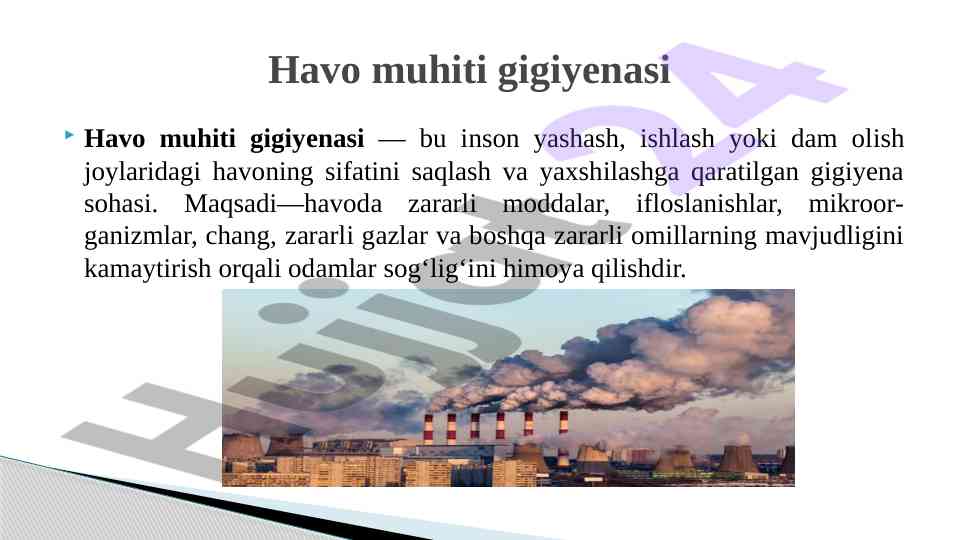 Havo muhiti gigiyenasi

Havo muhiti gigiyenasi — bu inson yashash, ishlash yoki dam olish joylaridagi havoning sifatini saqlash va yaxshilashga qaratilgan gigiyena sohasi. Maqsadi—havoda zararli moddalar, ifloslanishlar, mikroorganizmlar, chang, zararli gazlar va boshqa zararli omillarning mavjudligini kamaytirish orqali odamlar sog‘lig‘ini himoya qilishdir.

Hujjat24